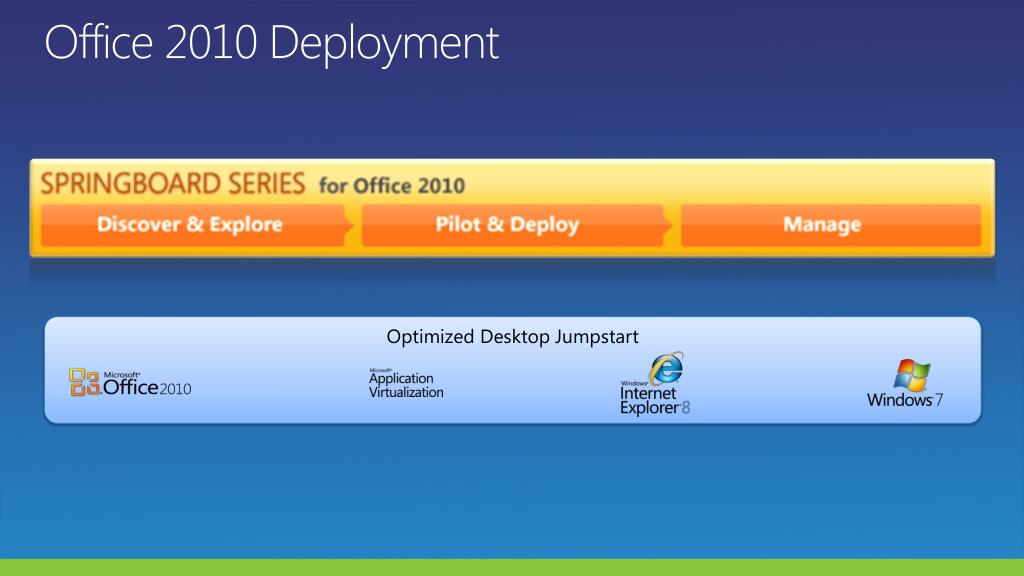 Office 2010 Deployment

SPRINGBOARD SERIES for Office 2010

Discover & Explore

Pilot & Deploy

Manage

Optimized Desktop Jumpstart

Microsoft Office 2010

Microsoft Application Virtualization

Windows Internet Explorer 8

Windows 7